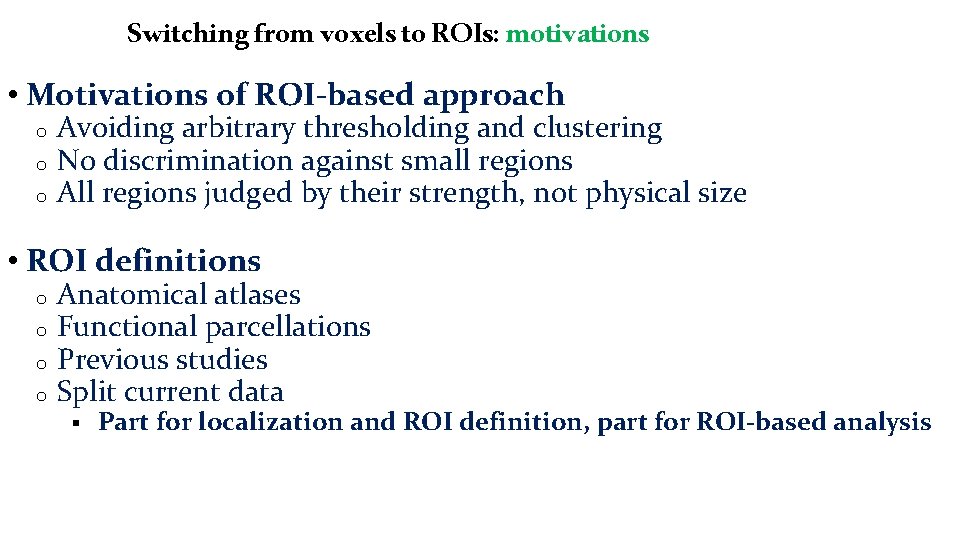 Switching from voxels to ROIs: motivations

• Motivations of ROI-based approach
o Avoiding arbitrary thresholding and clustering
o No discrimination against small regions
o All regions judged by their strength, not physical size

• ROI definitions
o Anatomical atlases
o Functional parcellations
o Previous studies
o Split current data
▪ Part for localization and ROI definition, part for ROI-based analysis